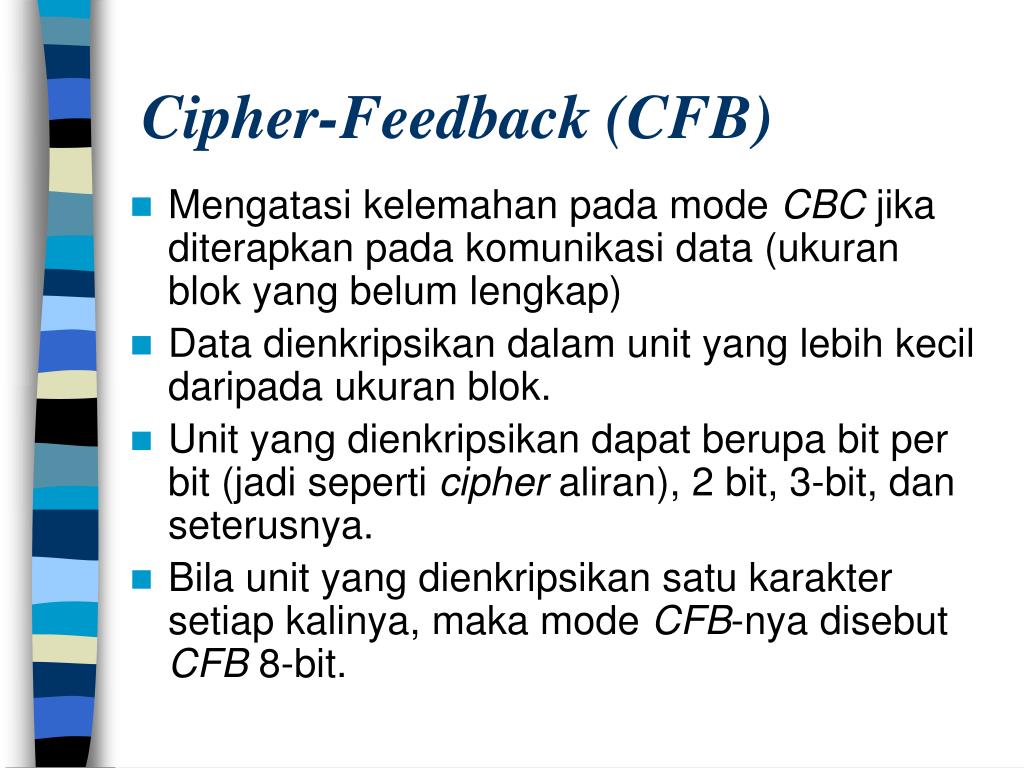 Cipher-Feedback (CFB)

Mengatasi kelemahan pada mode CBC jika diterapkan pada komunikasi data (ukuran blok yang belum lengkap)

Data dienkripsikan dalam unit yang lebih kecil daripada ukuran blok.

Unit yang dienkripsikan dapat berupa bit per bit (jadi seperti cipher aliran), 2 bit, 3-bit, dan seterusnya.

Bila unit yang dienkripsikan satu karakter setiap kalinya, maka mode CFB-nya disebut CFB 8-bit.